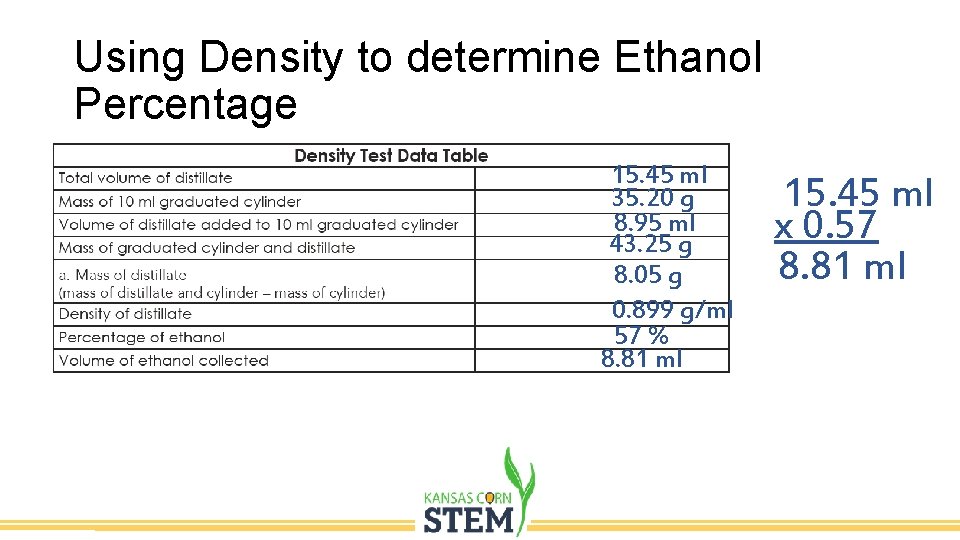 Using Density to determine Ethanol Percentage

| Density Test Data Table | |
|---|---|
| Total volume of distillate | 15.45 ml |
| Mass of 10 ml graduated cylinder | 35.20 g |
| Volume of distillate added to 10 ml graduated cylinder | 8.95 ml |
| Mass of graduated cylinder and distillate | 43.25 g |
| a. Mass of distillate (mass of distillate and cylinder – mass of cylinder) | 8.05 g |
| Density of distillate | 0.899 g/ml |
| Percentage of ethanol | 57 % |
| Volume of ethanol collected | 8.81 ml |

15.45 ml
x 0.57
8.81 ml

KANSAS CORN
STEM